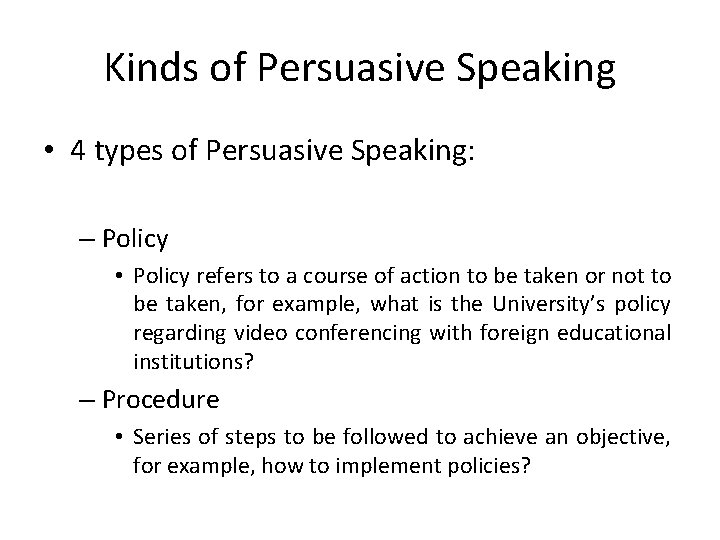 Kinds of Persuasive Speaking

• 4 types of Persuasive Speaking:

– Policy

• Policy refers to a course of action to be taken or not to be taken, for example, what is the University's policy regarding video conferencing with foreign educational institutions?

– Procedure

• Series of steps to be followed to achieve an objective, for example, how to implement policies?